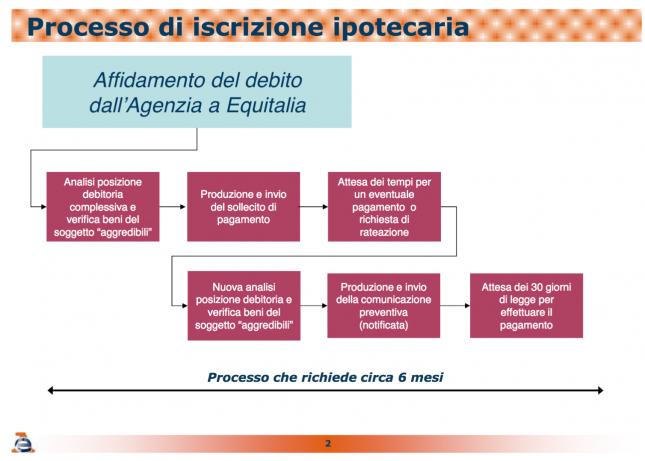 Processo di iscrizione ipotecaria

Affidamento del debito dall'Agenzia a Equitalia

Analisi posizione debitoria complessiva e verifica beni del soggetto "aggredibili"

Produzione e invio del sollecito di pagamento

Attesa dei tempi per un eventuale pagamento o richiesta di rateazione

Nuova analisi posizione debitoria e verifica beni del soggetto "aggredibili"

Produzione e invio della comunicazione preventiva (notificata)

Attesa dei 30 giorni di legge per effettuare il pagamento

Processo che richiede circa 6 mesi

2